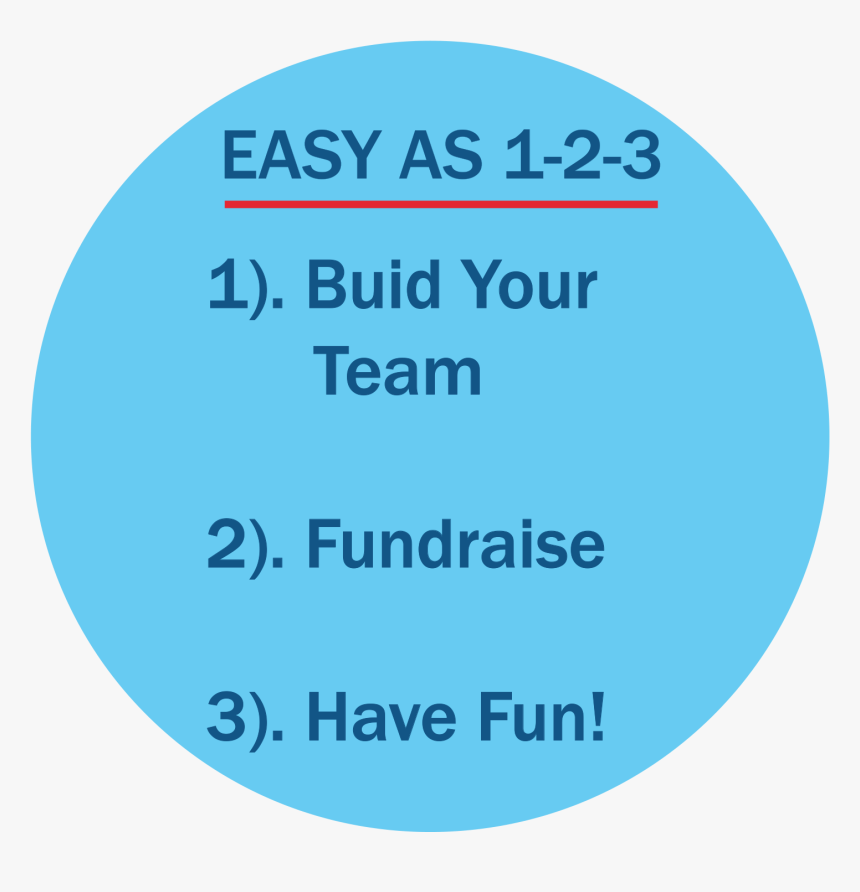 EASY AS 1-2-3

1). Buid Your Team

2). Fundraise

3). Have Fun!